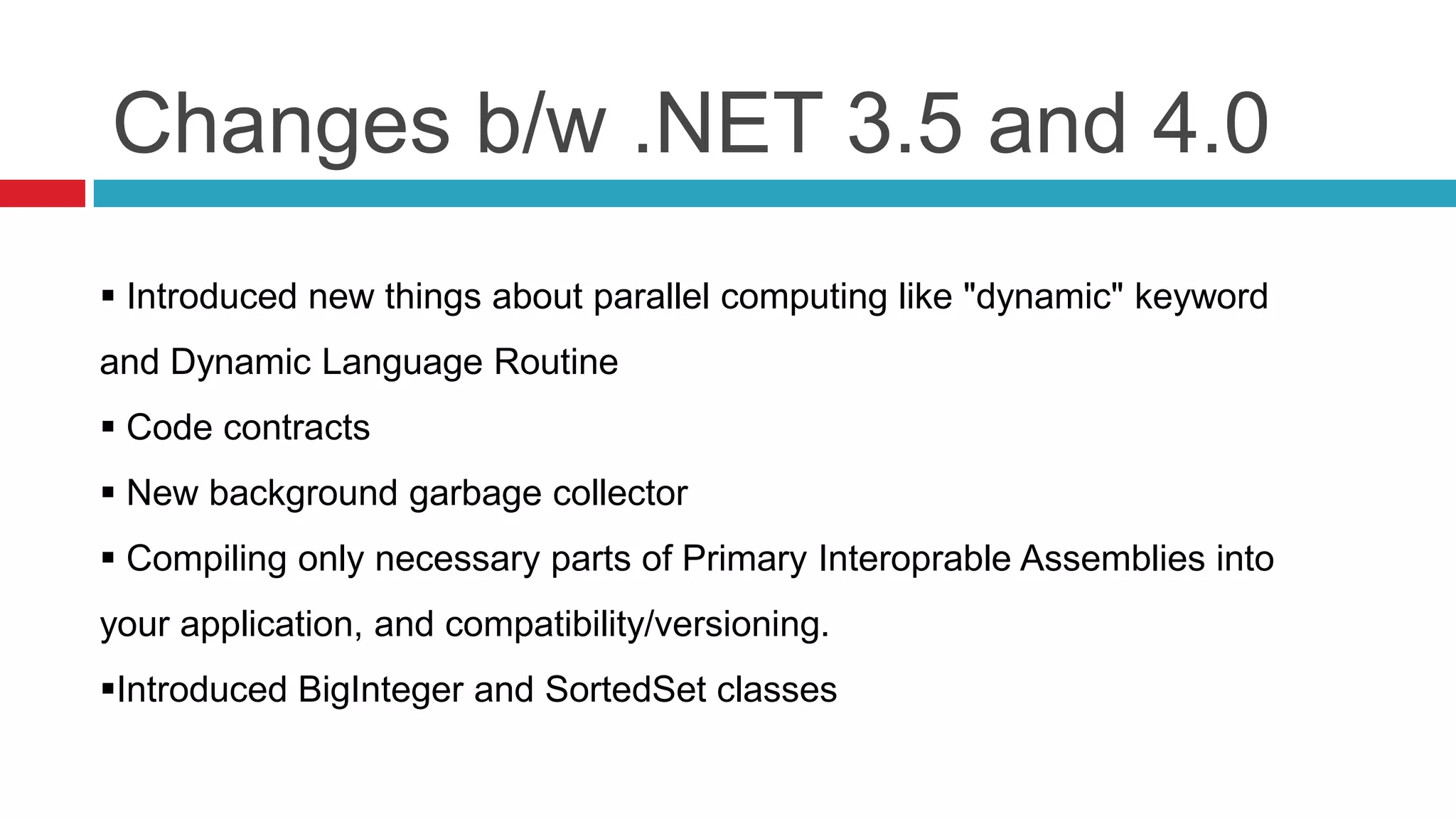 Changes b/w .NET 3.5 and 4.0

▪ Introduced new things about parallel computing like "dynamic" keyword and Dynamic Language Routine

▪ Code contracts

▪ New background garbage collector

▪ Compiling only necessary parts of Primary Interoprable Assemblies into your application, and compatibility/versioning.

▪Introduced BigInteger and SortedSet classes